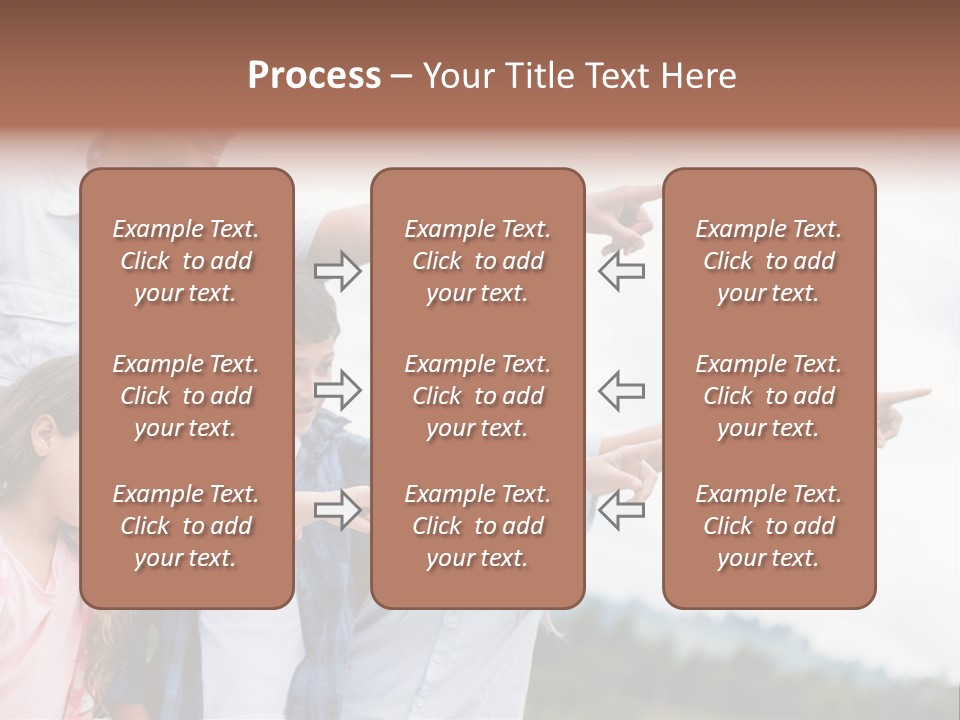 Process – Your Title Text Here

Example Text. Click to add your text.

Example Text. Click to add your text.

Example Text. Click to add your text.

Example Text. Click to add your text.

Example Text. Click to add your text.

Example Text. Click to add your text.

Example Text. Click to add your text.

Example Text. Click to add your text.

Example Text. Click to add your text.